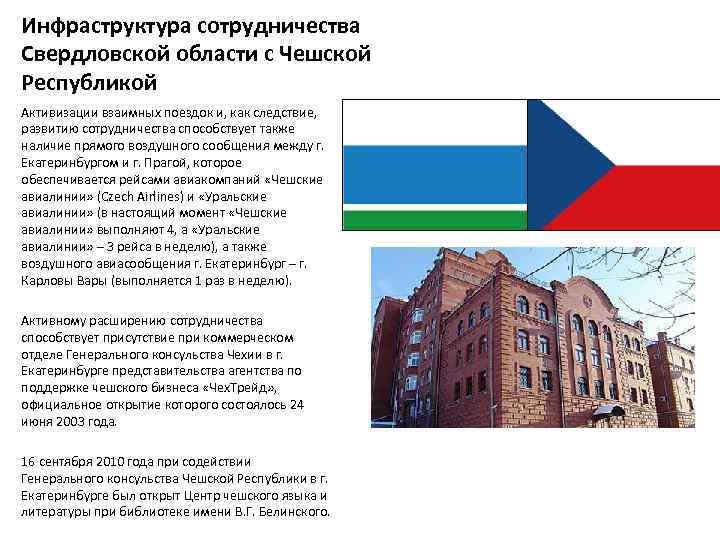 Инфраструктура сотрудничества Свердловской области с Чешской Республикой

Активизации взаимных поездок и, как следствие, развитию сотрудничества способствует также наличие прямого воздушного сообщения между г. Екатеринбургом и г. Прагой, которое обеспечивается рейсами авиакомпаний «Чешские авиалинии» (Czech Airlines) и «Уральские авиалинии» (в настоящий момент «Чешские авиалинии» выполняют 4, а «Уральские авиалинии» – 3 рейса в неделю), а также воздушного авиасообщения г. Екатеринбург – г. Карловы Вары (выполняется 1 раз в неделю).

Активному расширению сотрудничества способствует присутствие при коммерческом отделе Генерального консульства Чехии в г. Екатеринбурге представительства агентства по поддержке чешского бизнеса «ЧехТрейд», официальное открытие которого состоялось 24 июня 2003 года.

16 сентября 2010 года при содействии Генерального консульства Чешской Республики в г. Екатеринбурге был открыт Центр чешского языка и литературы при библиотеке имени В.Г. Белинского.